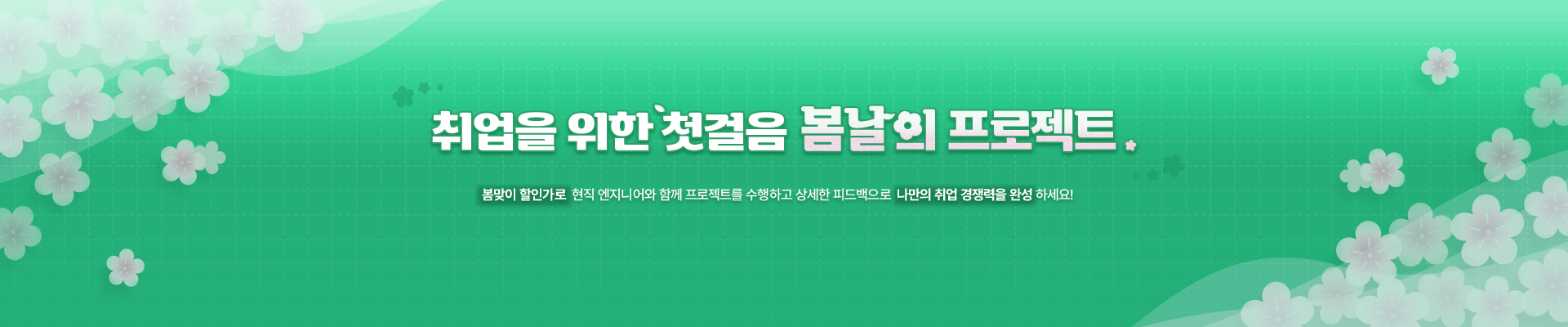 취업을 위한 첫걸음 봄날의 프로젝트

봄맞이 할인가로 현직 엔지니어와 함께 프로젝트를 수행하고 상세한 피드백으로 나만의 취업 경쟁력을 완성 하세요!